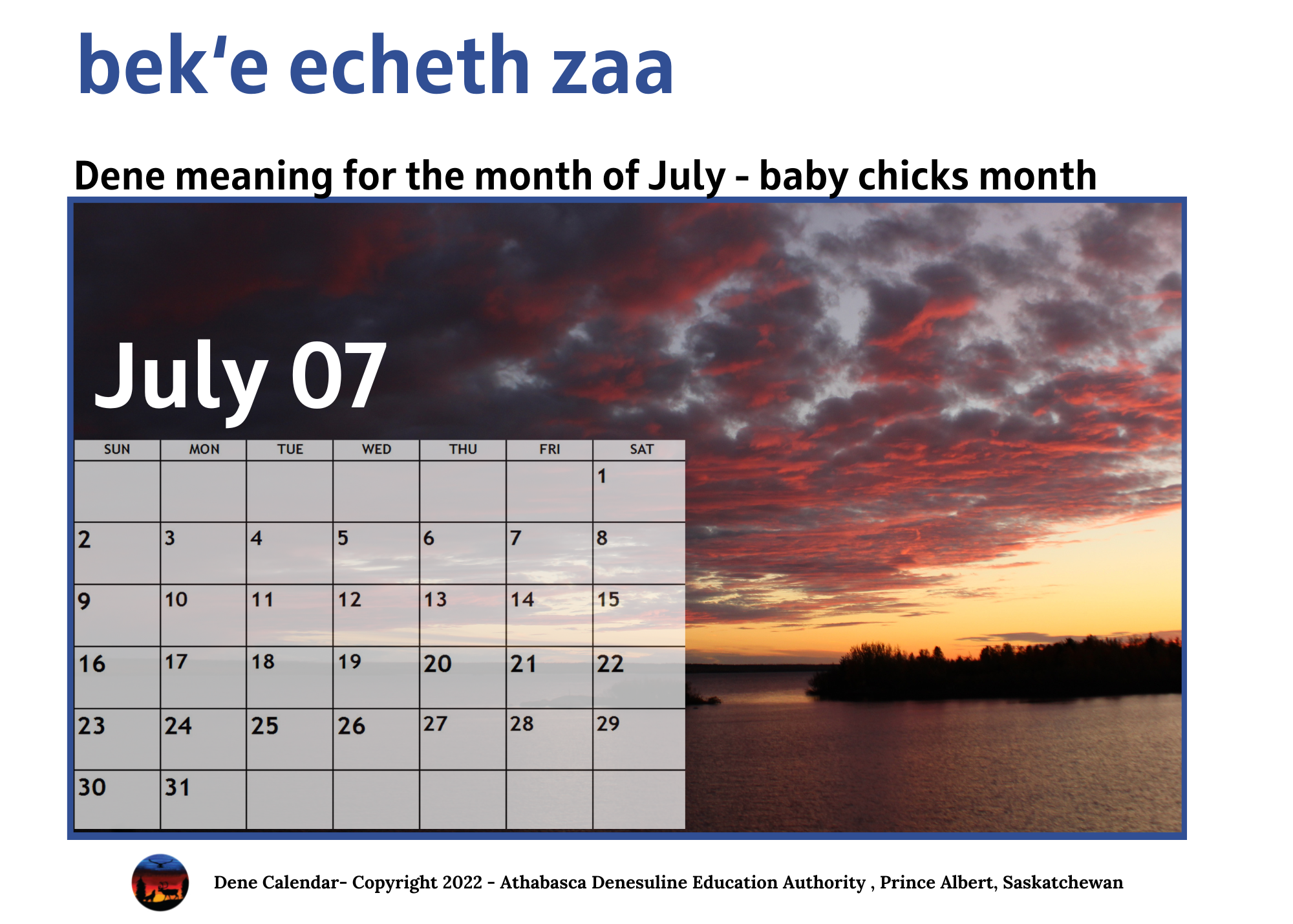 bek'e echeth zaa

Dene meaning for the month of July - baby chicks month

July 07

| SUN | MON | TUE | WED | THU | FRI | SAT |
|---|---|---|---|---|---|---|
| | | | | | | 1 |
| 2 | 3 | 4 | 5 | 6 | 7 | 8 |
| 9 | 10 | 11 | 12 | 13 | 14 | 15 |
| 16 | 17 | 18 | 19 | 20 | 21 | 22 |
| 23 | 24 | 25 | 26 | 27 | 28 | 29 |
| 30 | 31 | | | | | |

Dene Calendar- Copyright 2022 - Athabasca Denesuline Education Authority , Prince Albert, Saskatchewan